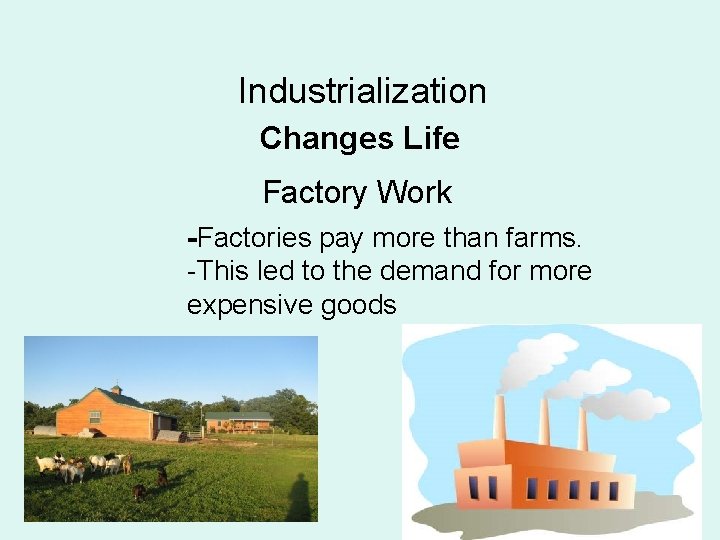 Industrialization

Changes Life

Factory Work

-Factories pay more than farms.
-This led to the demand for more expensive goods